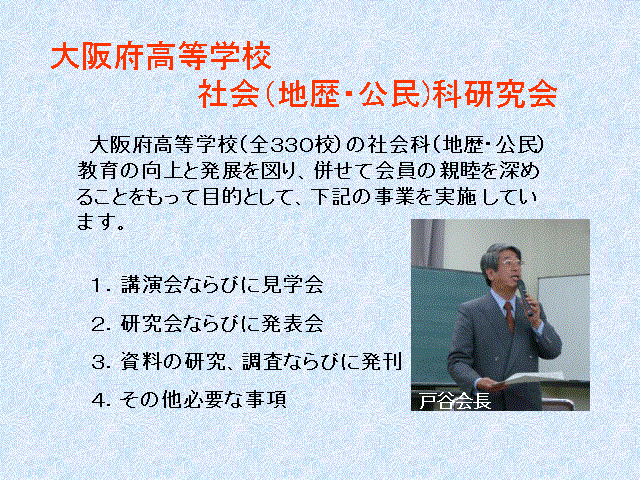 大阪府高等学校
社会(地歴・公民)科研究会

大阪府高等学校(全330校)の社会科(地歴・公民)教育の向上と発展を図り、併せて会員の親睦を深めることをもって目的として、下記の事業を実施しています。

1. 講演会ならびに見学会

2. 研究会ならびに発表会

3. 資料の研究、調査ならびに発刊

4. その他必要な事項

戸谷会長